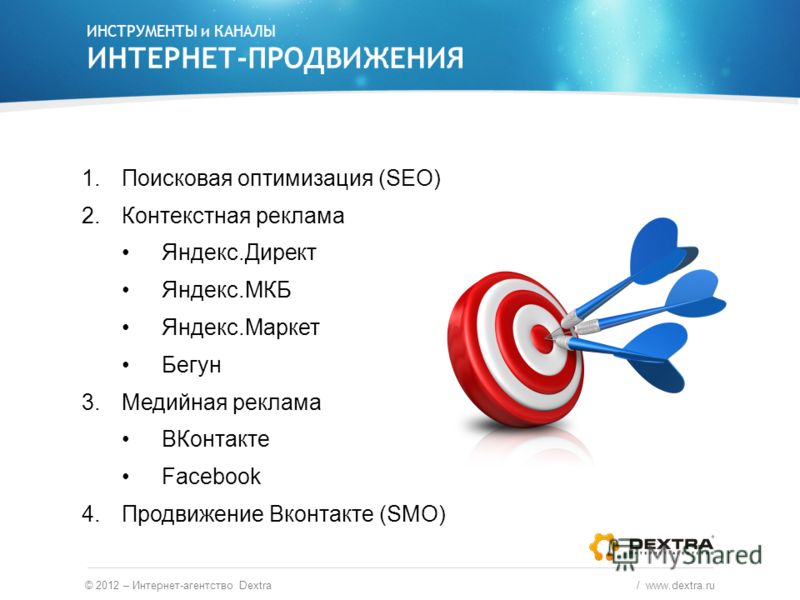 ИНСТРУМЕНТЫ и КАНАЛЫ
ИНТЕРНЕТ-ПРОДВИЖЕНИЯ

1. Поисковая оптимизация (SEO)
2. Контекстная реклама
• Яндекс.Директ
• Яндекс.МКБ
• Яндекс.Маркет
• Бегун
3. Медийная реклама
• ВКонтакте
• Facebook
4. Продвижение Вконтакте (SMO)

DEXTRA
MyShared

© 2012 – Интернет-агентство Dextra
/ www.dextra.ru